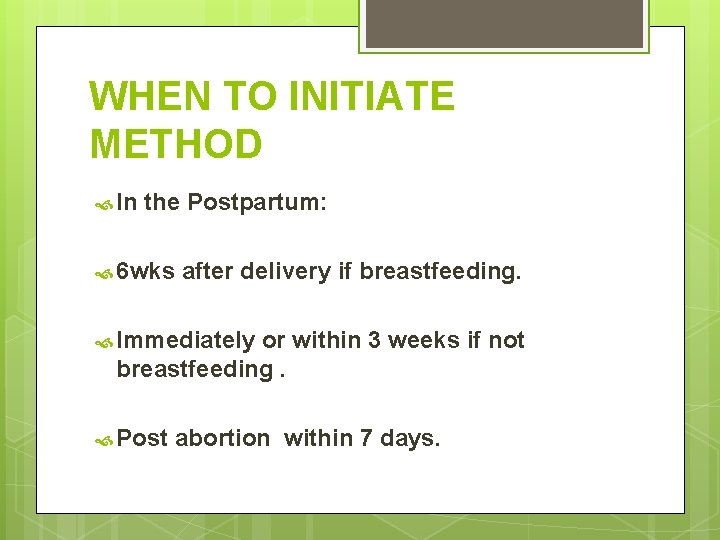 WHEN TO INITIATE METHOD

In the Postpartum:

6wks after delivery if breastfeeding.

Immediately or within 3 weeks if not breastfeeding .

Post abortion  within 7 days.